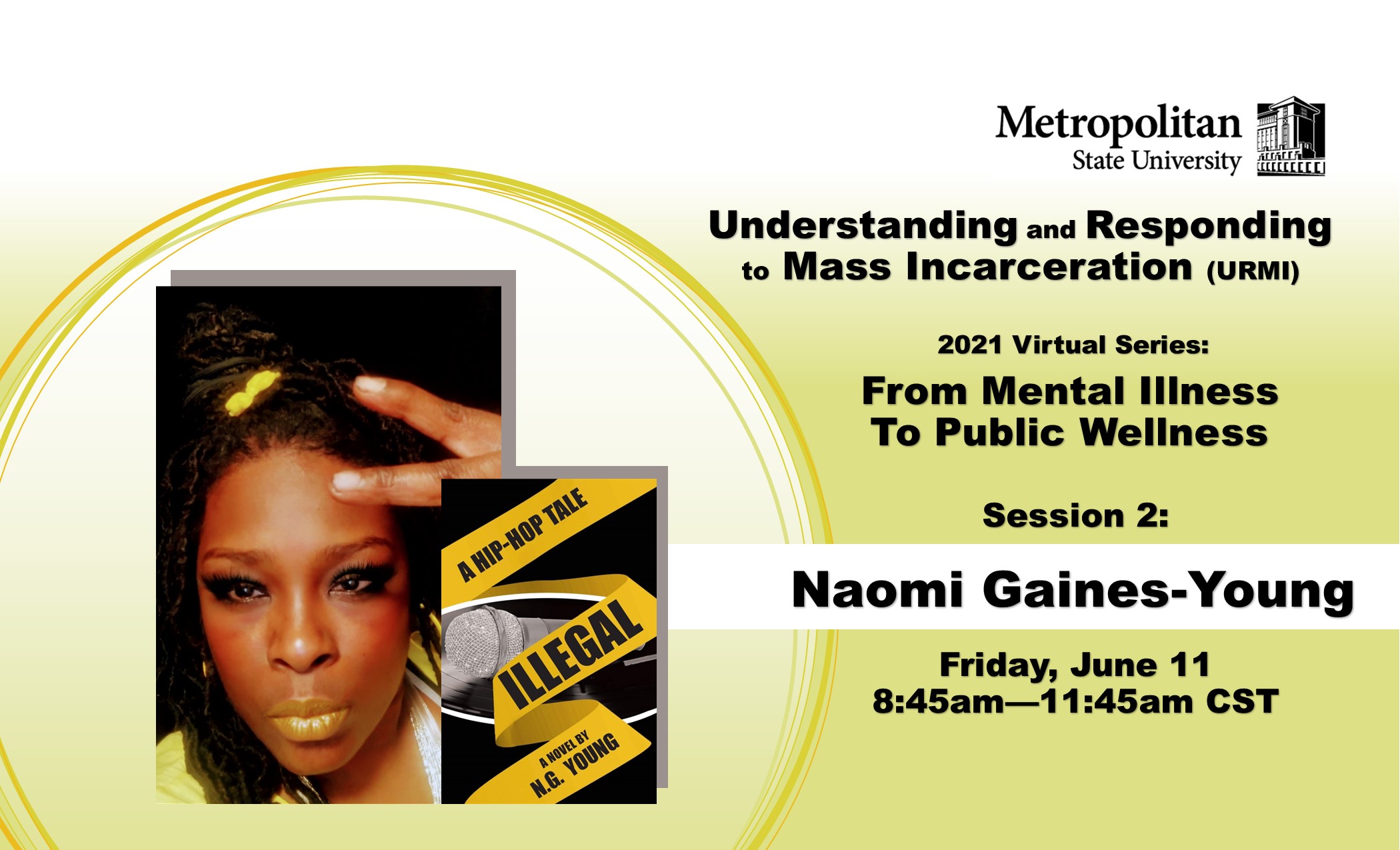 Metropolitan
State University

Understanding and Responding to Mass Incarceration (URMI)

2021 Virtual Series:

From Mental Illness To Public Wellness

Session 2:

Naomi Gaines-Young

Friday, June 11
8:45am—11:45am CST

A HIP-HOP TALE
ILLEGAL
A NOVEL BY
N.G. YOUNG